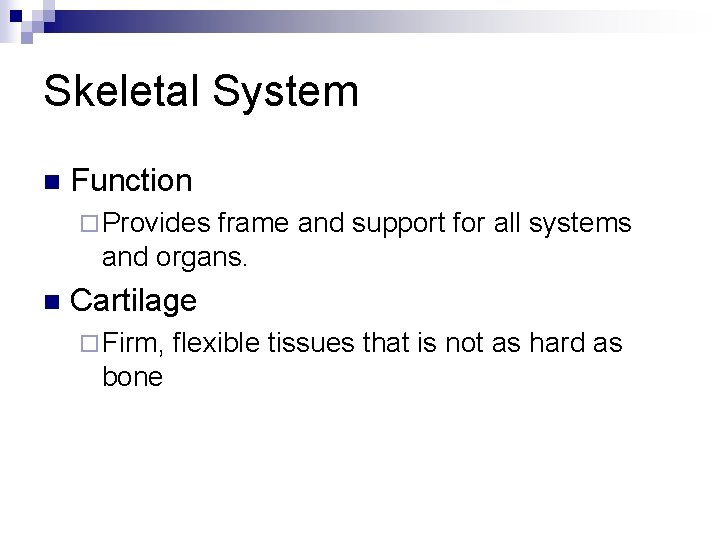 Skeletal System

Function

Provides frame and support for all systems and organs.

Cartilage

Firm, flexible tissues that is not as hard as bone